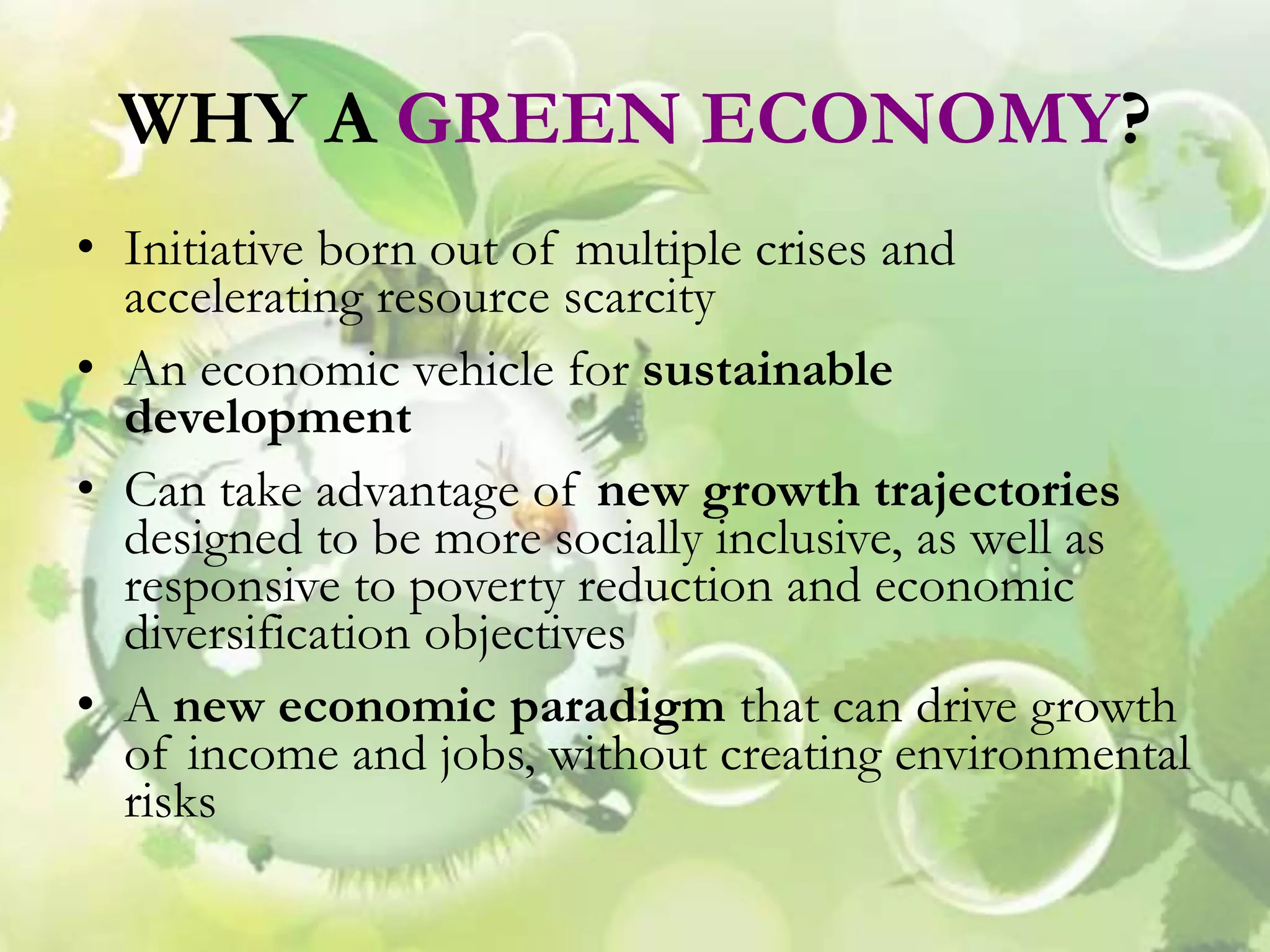 WHY A GREEN ECONOMY?

• Initiative born out of multiple crises and accelerating resource scarcity

• An economic vehicle for sustainable development

• Can take advantage of new growth trajectories designed to be more socially inclusive, as well as responsive to poverty reduction and economic diversification objectives

• A new economic paradigm that can drive growth of income and jobs, without creating environmental risks